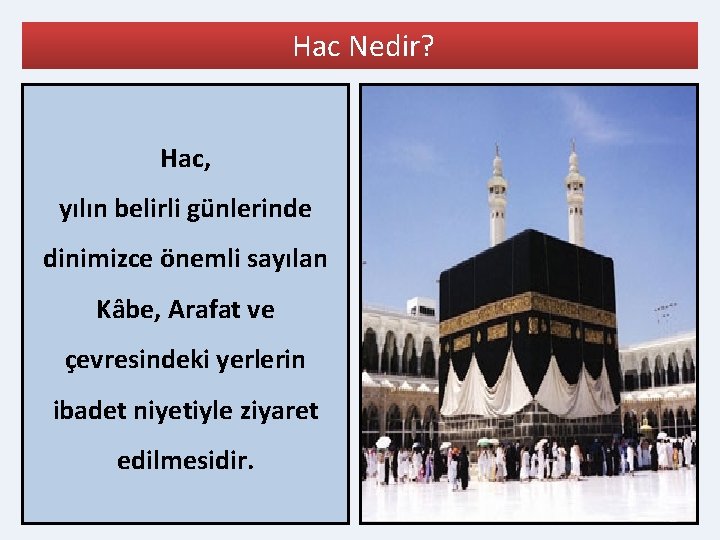 Hac Nedir?

Hac,
yılın belirli günlerinde dinimizce önemli sayılan Kâbe, Arafat ve çevresindeki yerlerin ibadet niyetiyle ziyaret edilmesidir.